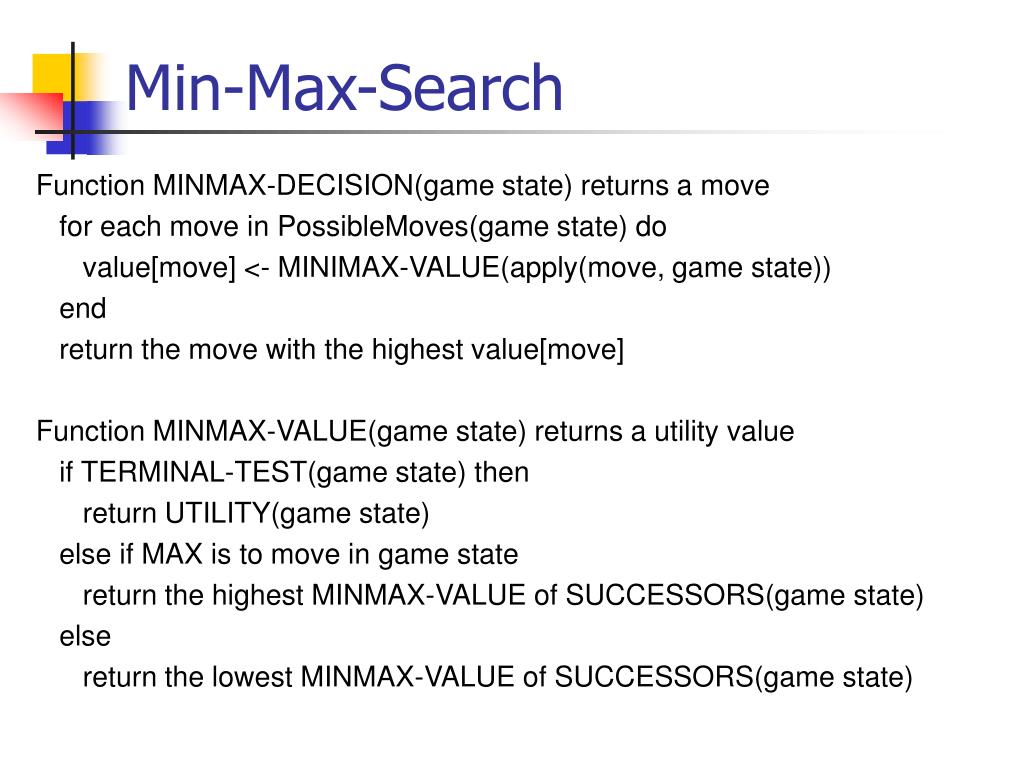 Min-Max-Search

Function MINMAX-DECISION(game state) returns a move
for each move in PossibleMoves(game state) do
value[move] <- MINIMAX-VALUE(apply(move, game state))
end
return the move with the highest value[move]

Function MINMAX-VALUE(game state) returns a utility value
if TERMINAL-TEST(game state) then
return UTILITY(game state)
else if MAX is to move in game state
return the highest MINMAX-VALUE of SUCCESSORS(game state)
else
return the lowest MINMAX-VALUE of SUCCESSORS(game state)